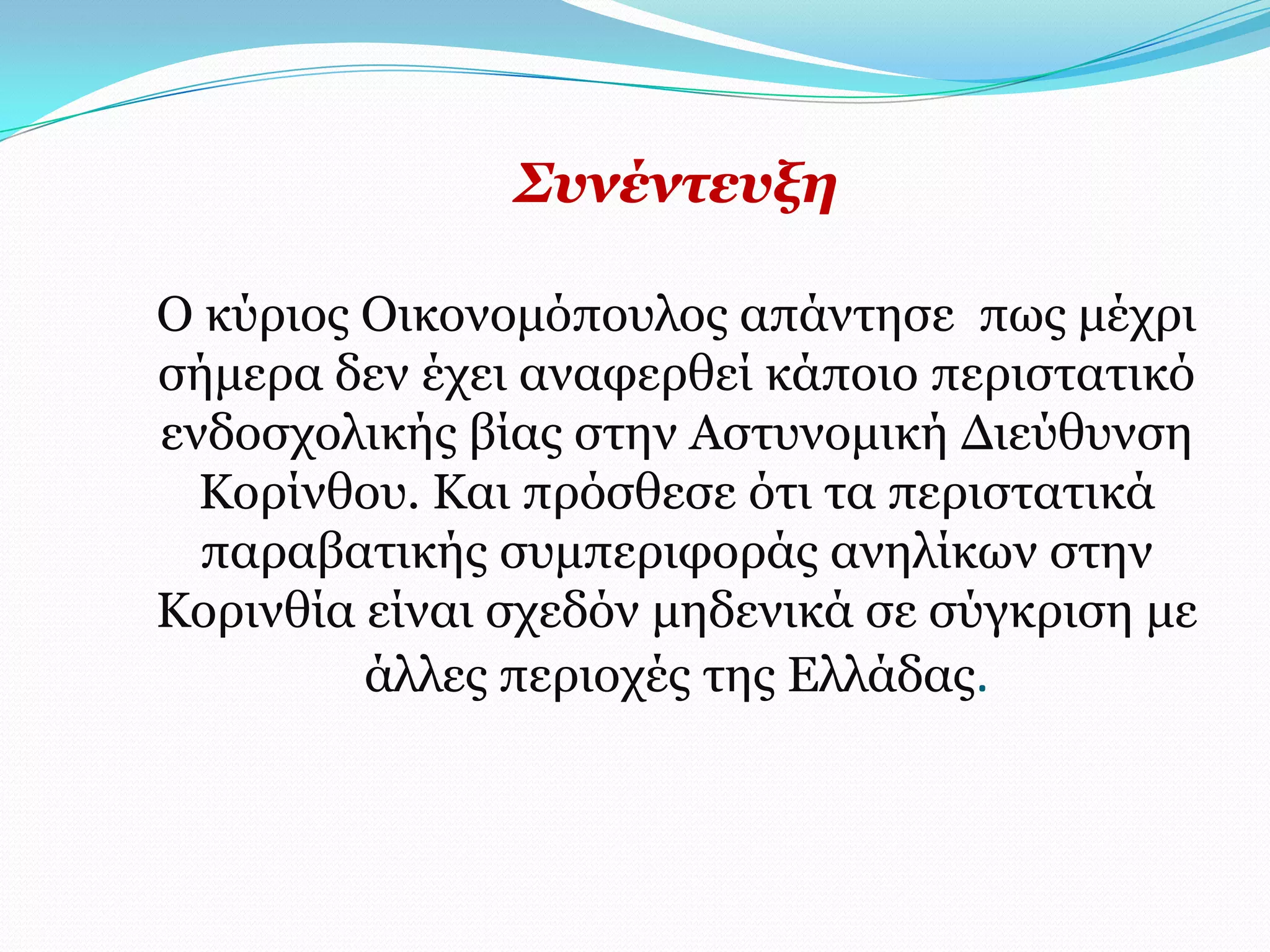 Συνέντευξη

Ο κύριος Οικονομόπουλος απάντησε  πως μέχρι σήμερα δεν έχει αναφερθεί κάποιο περιστατικό ενδοσχολικής βίας στην Αστυνομική Διεύθυνση Κορίνθου. Και πρόσθεσε ότι τα περιστατικά παραβατικής συμπεριφοράς ανηλίκων στην Κορινθία είναι σχεδόν μηδενικά σε σύγκριση με άλλες περιοχές της Ελλάδας.